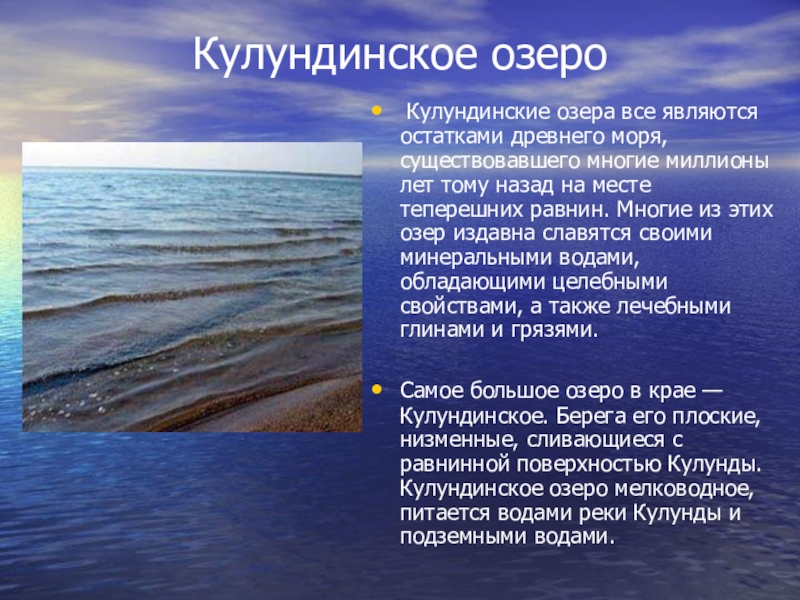 Кулундинское озеро

• Кулундинские озера все являются остатками древнего моря, существовавшего многие миллионы лет тому назад на месте теперешних равнин. Многие из этих озер издавна славятся своими минеральными водами, обладающими целебными свойствами, а также лечебными глинами и грязями.

• Самое большое озеро в крае — Кулундинское. Берега его плоские, низменные, сливающиеся с равнинной поверхностью Кулунды. Кулундинское озеро мелководное, питается водами реки Кулунды и подземными водами.